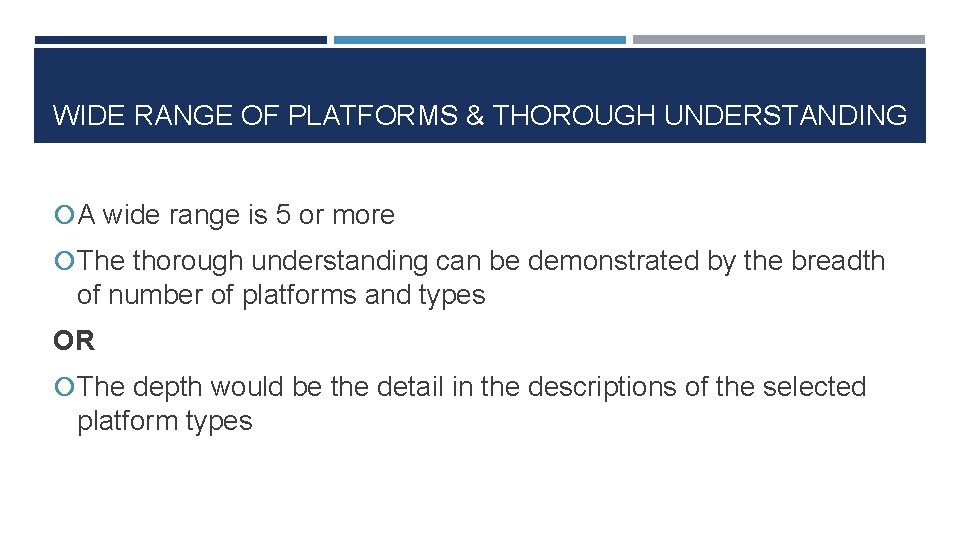 WIDE RANGE OF PLATFORMS & THOROUGH UNDERSTANDING

A wide range is 5 or more

The thorough understanding can be demonstrated by the breadth of number of platforms and types

OR

The depth would be the detail in the descriptions of the selected platform types